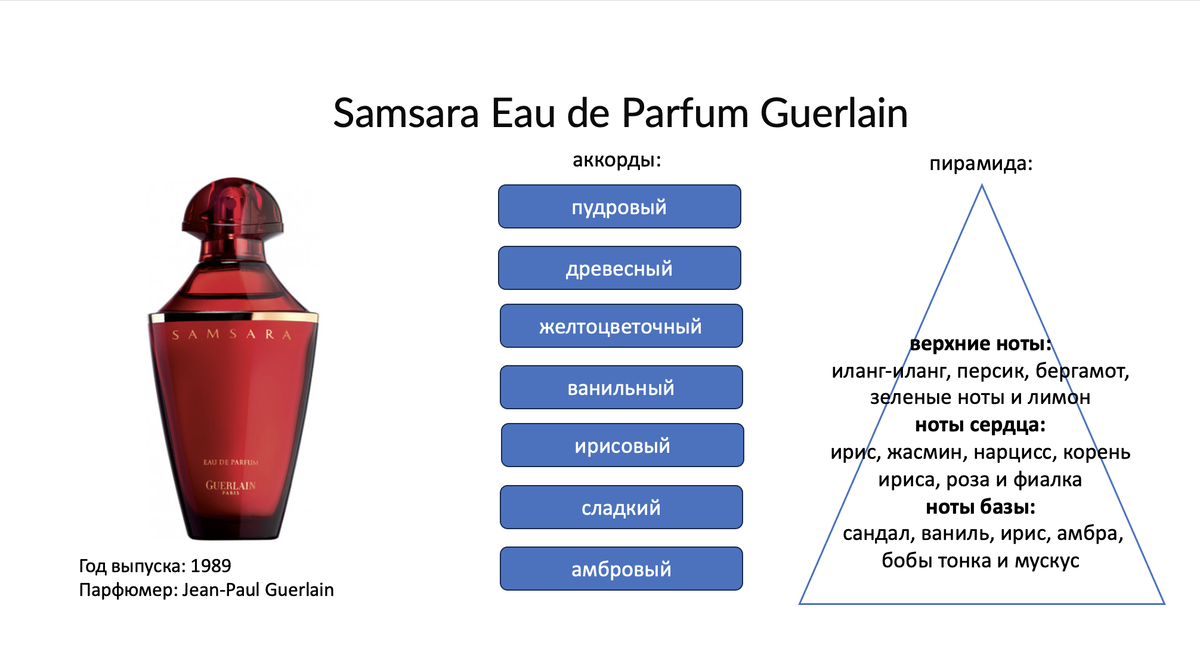 Samsara Eau de Parfum Guerlain

SAMSARA

EAU DE PARFUM

GUERLAIN
PARIS

Год выпуска: 1989
Парфюмер: Jean-Paul Guerlain

аккорды:

пудровый

древесный

желтоцветочный

ванильный

ирисовый

сладкий

амбровый

пирамида:

**верхние ноты:**
иланг-иланг, персик, бергамот, зеленые ноты и лимон
**ноты сердца:**
ирис, жасмин, нарцисс, корень ириса, роза и фиалка
**ноты базы:**
сандал, ваниль, ирис, амбра, бобы тонка и мускус